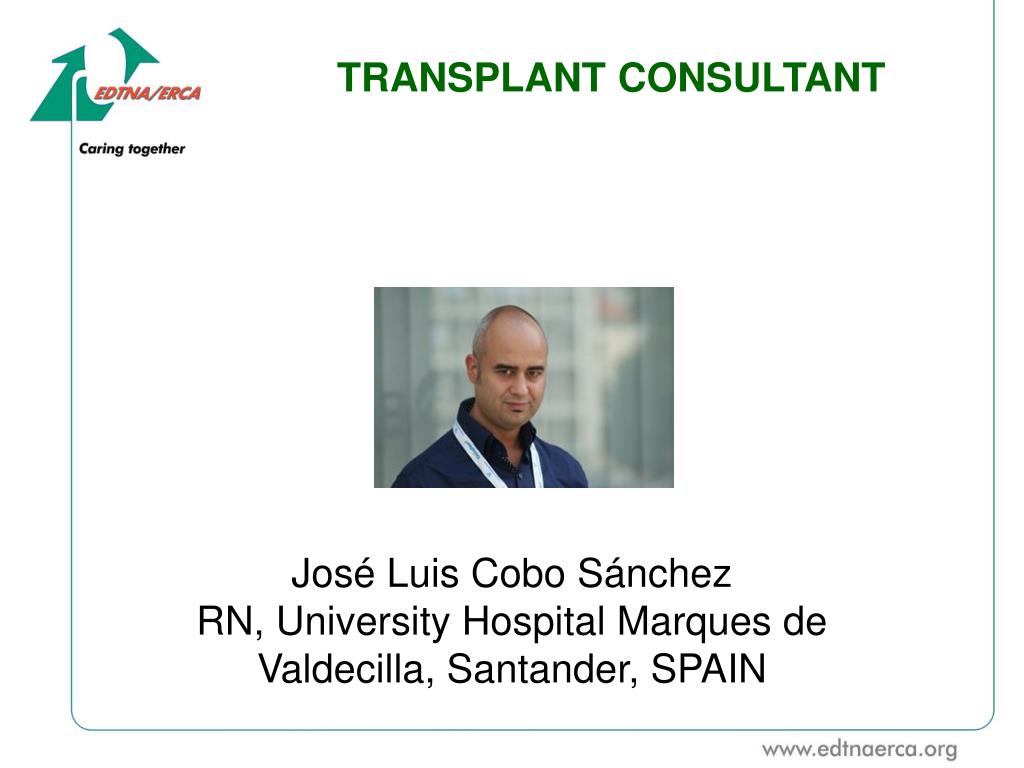 EDTNA/ERCA

Caring together

TRANSPLANT CONSULTANT

José Luis Cobo Sánchez
RN, University Hospital Marques de Valdecilla, Santander, SPAIN

www.edtnaerca.org